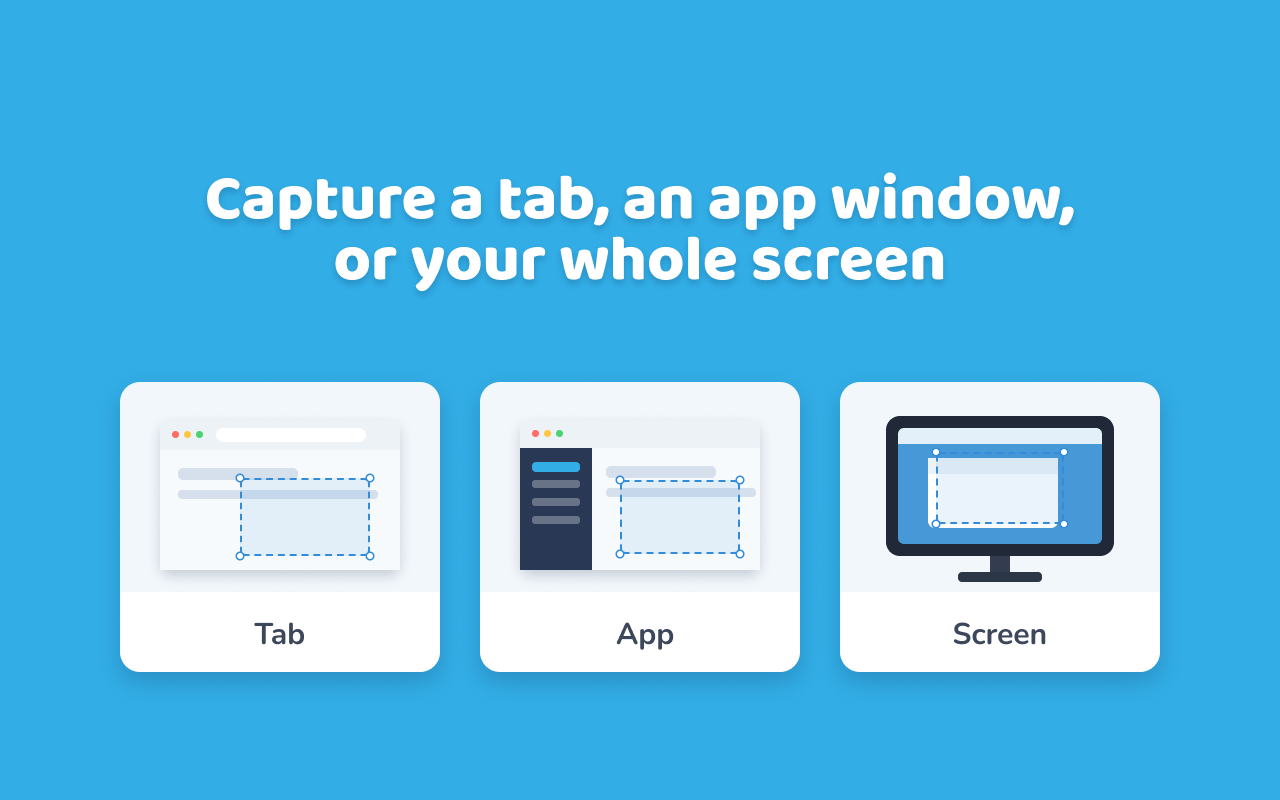 Capture a tab, an app window, or your whole screen

Tab

App

Screen